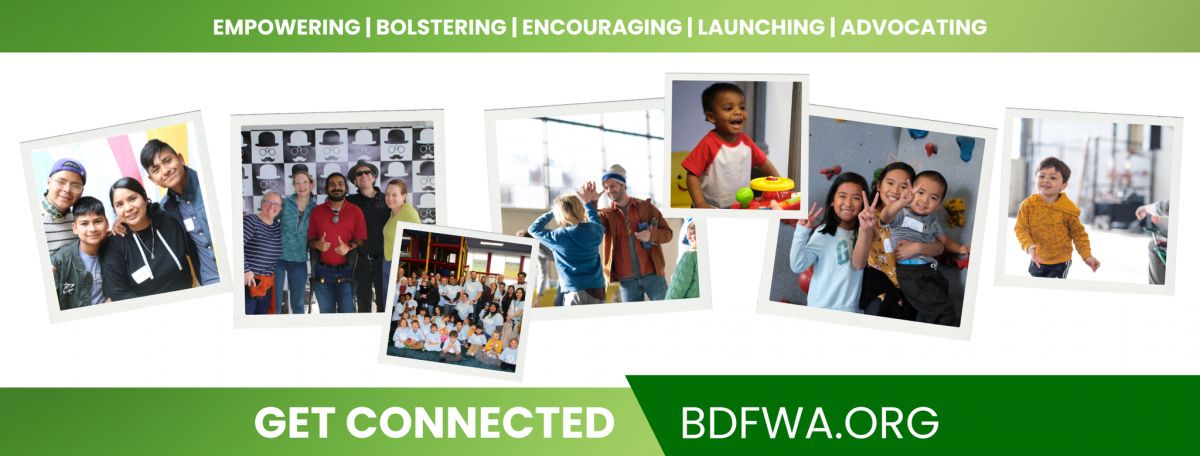 EMPOWERING | BOLSTERING | ENCOURAGING | LAUNCHING | ADVOCATING

GET CONNECTED BDFWA.ORG